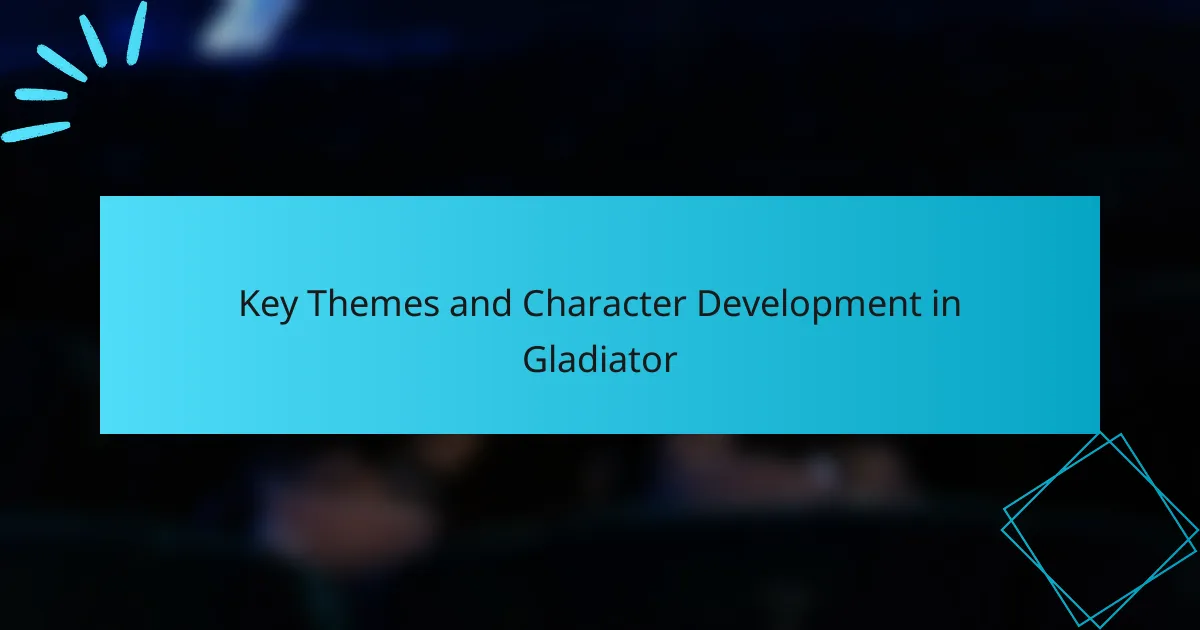 Key Themes and Character Development in Gladiator